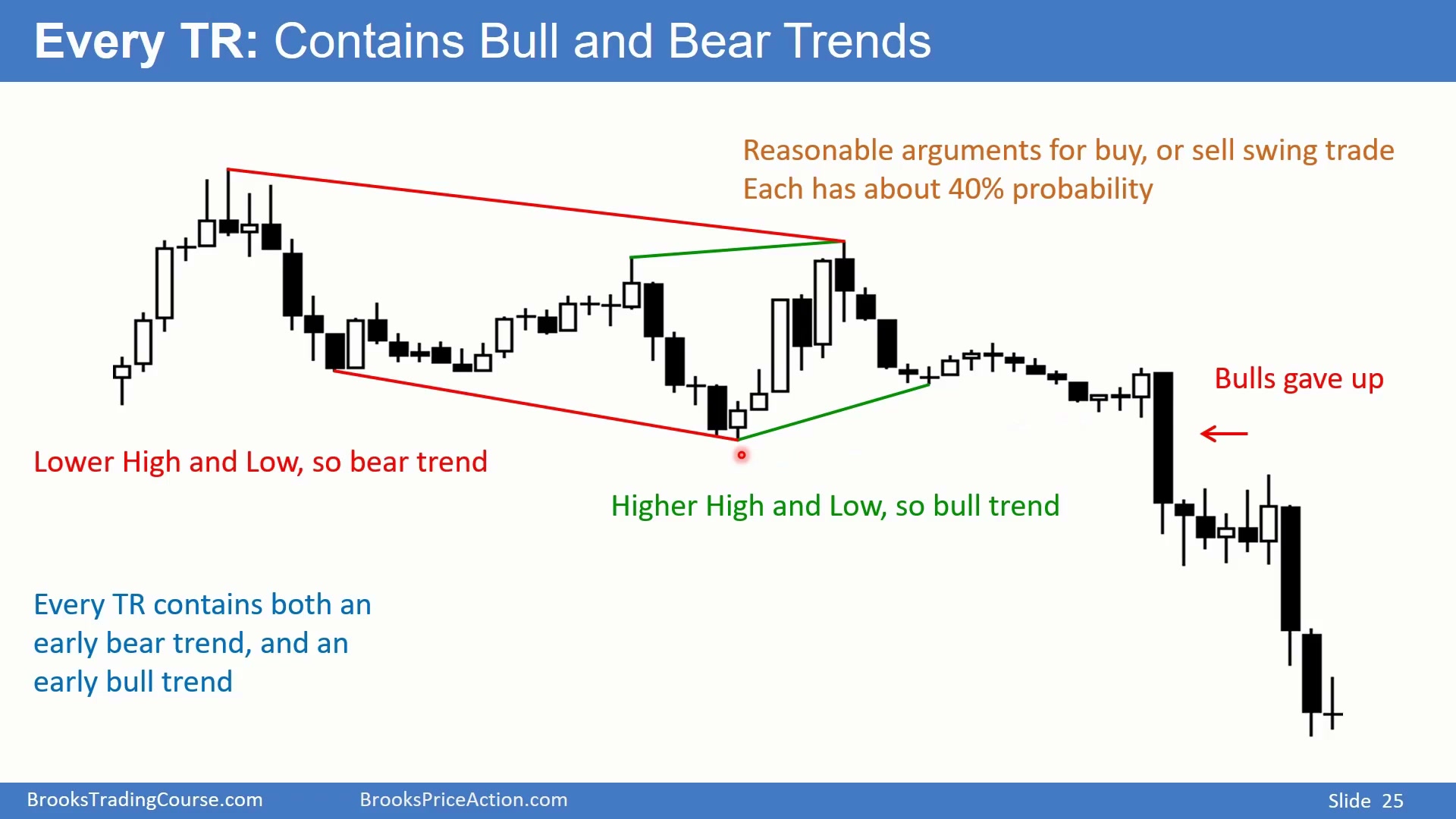 Every TR: Contains Bull and Bear Trends

Reasonable arguments for buy, or sell swing trade
Each has about 40% probability

Bulls gave up

Lower High and Low, so bear trend

Higher High and Low, so bull trend

Every TR contains both an early bear trend, and an early bull trend

BrooksTradingCourse.com BrooksPriceAction.com Slide 25